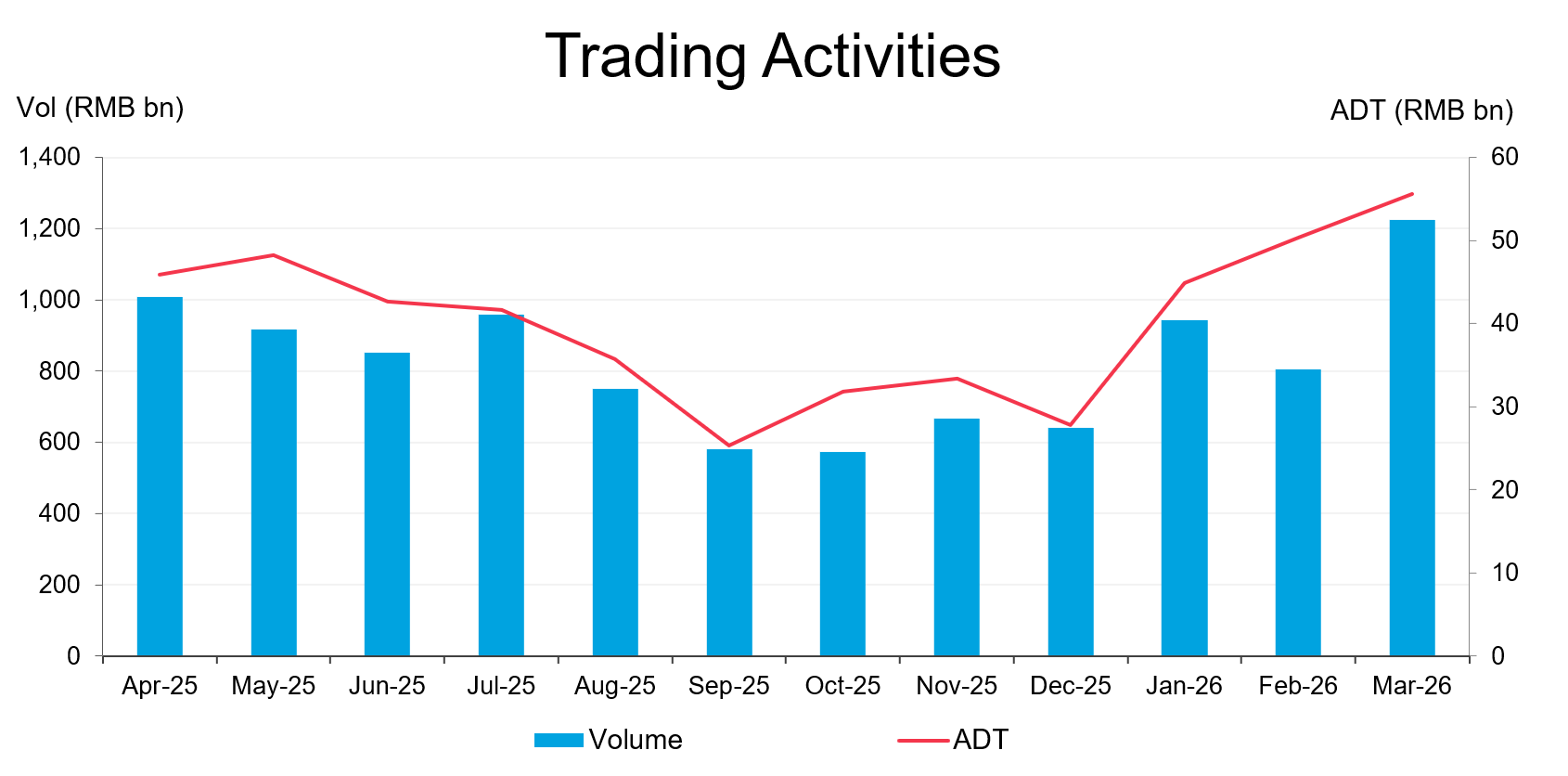 Trading Activities

Vol (RMB bn)

ADT (RMB bn)

1,400
1,200
1,000
800
600
400
200
0

60
50
40
30
20
10
0

Apr-25
May-25
Jun-25
Jul-25
Aug-25
Sep-25
Oct-25
Nov-25
Dec-25
Jan-26
Feb-26
Mar-26

Volume
ADT